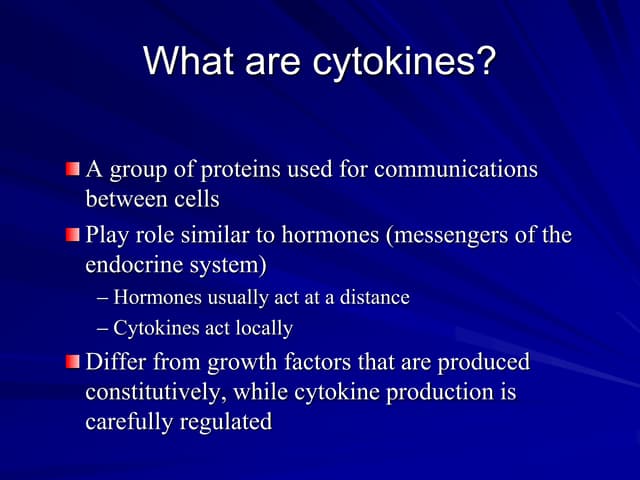 What are cytokines?

• A group of proteins used for communications between cells
• Play role similar to hormones (messengers of the endocrine system)
– Hormones usually act at a distance
– Cytokines act locally
• Differ from growth factors that are produced constitutively, while cytokine production is carefully regulated